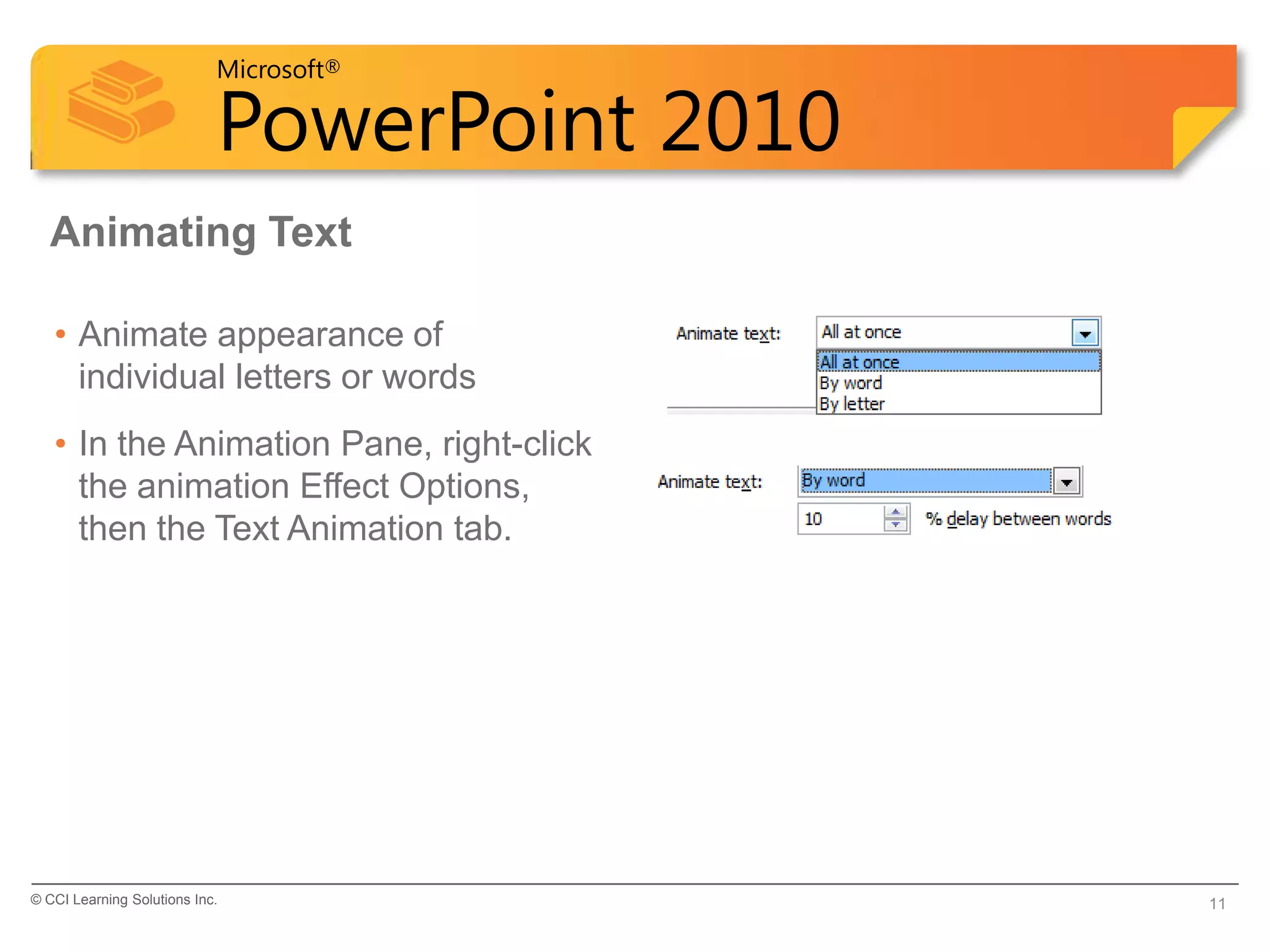 Microsoft®
PowerPoint 2010

Animating Text

• Animate appearance of individual letters or words

• In the Animation Pane, right-click the animation Effect Options, then the Text Animation tab.

Animate text: All at once
All at once
By word
By letter

Animate text: By word
10 % delay between words

© CCI Learning Solutions Inc.

11